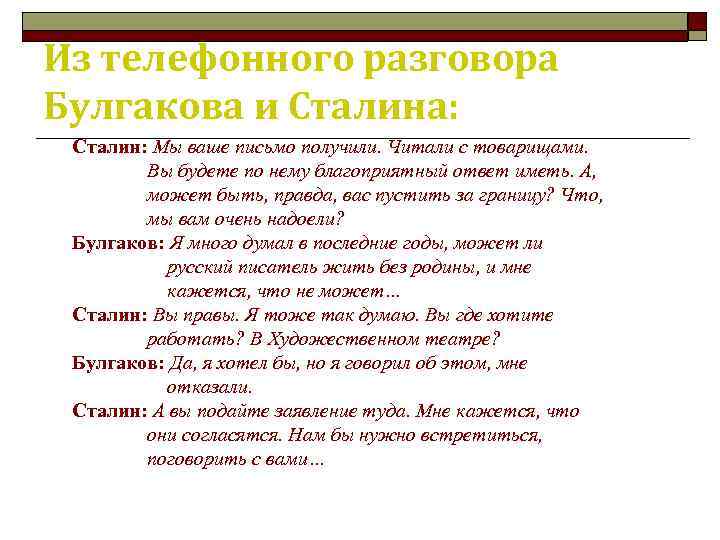 Из телефонного разговора Булгакова и Сталина:

Сталин: Мы ваше письмо получили. Читали с товарищами. Вы будете по нему благоприятный ответ иметь. А, может быть, правда, вас пустить за границу? Что, мы вам очень надоели?

Булгаков: Я много думал в последние годы, может ли русский писатель жить без родины, и мне кажется, что не может…

Сталин: Вы правы. Я тоже так думаю. Вы где хотите работать? В Художественном театре?

Булгаков: Да, я хотел бы, но я говорил об этом, мне отказали.

Сталин: А вы подайте заявление туда. Мне кажется, что они согласятся. Нам бы нужно встретиться, поговорить с вами…